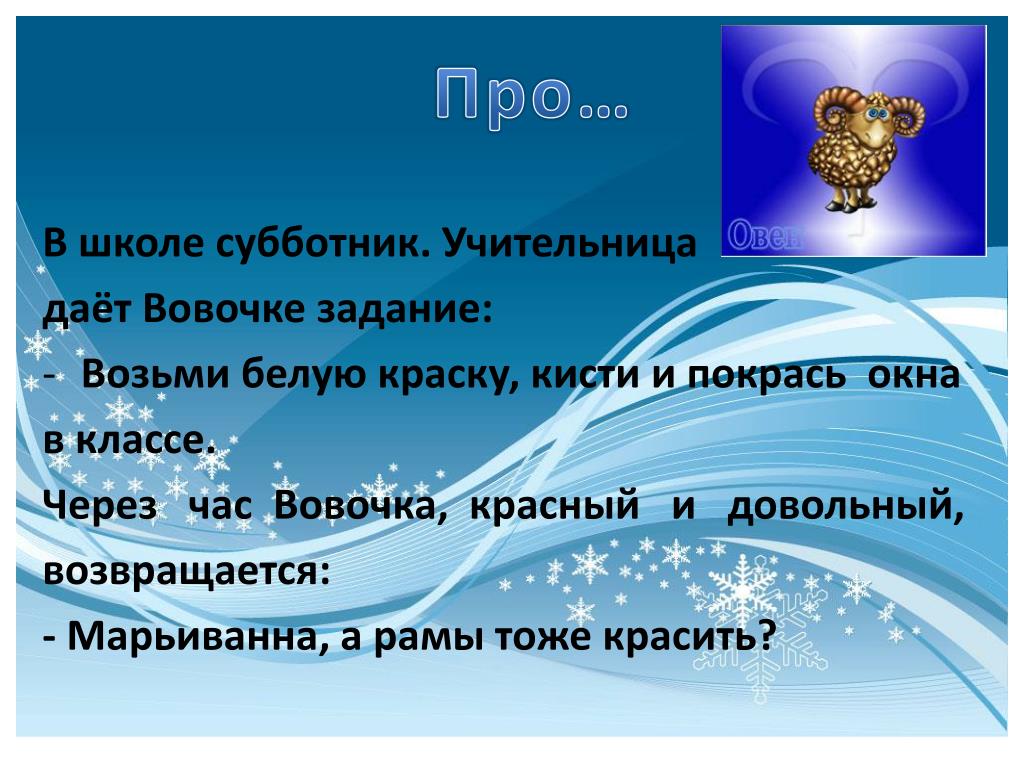 Про…

Овен

В школе субботник. Учительница даёт Вовочке задание:

- Возьми белую краску, кисти и покрась окна в классе.

Через час Вовочка, красный и довольный, возвращается:

- Марьиванна, а рамы тоже красить?